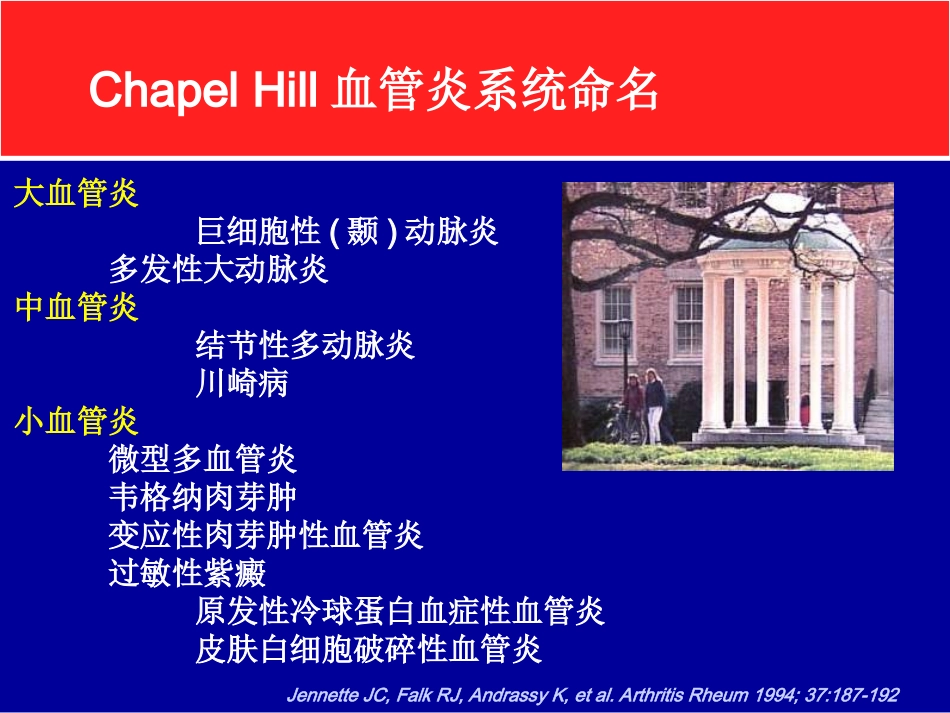 Chapel Hill 血管炎系统命名

大血管炎

巨细胞性 ( 颞 ) 动脉炎

多发性大动脉炎

中血管炎

结节性多动脉炎

川崎病

小血管炎

微型多血管炎

韦格纳肉芽肿

变应性肉芽肿性血管炎

过敏性紫癜

原发性冷球蛋白血症性血管炎

皮肤白细胞破碎性血管炎

Jennette JC, Falk RJ, Andrassy K, et al. Arthritis Rheum 1994; 37:187-192